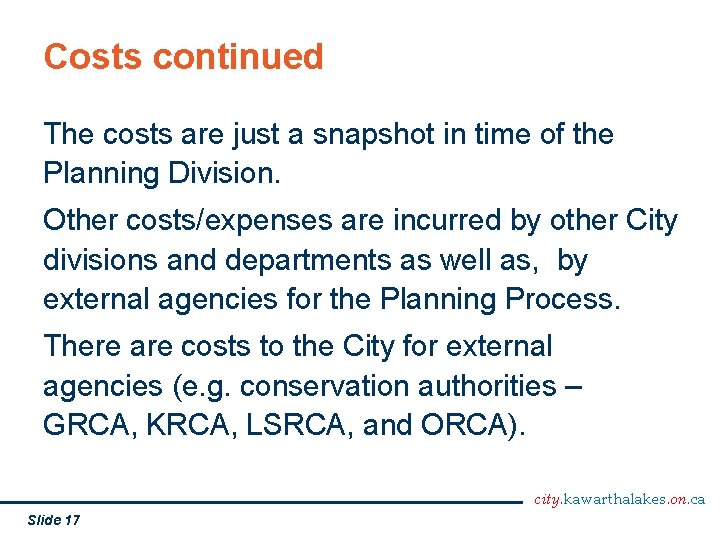 Costs continued

The costs are just a snapshot in time of the Planning Division.

Other costs/expenses are incurred by other City divisions and departments as well as,  by external agencies for the Planning Process.

There are costs to the City for external agencies (e.g. conservation authorities – GRCA, KRCA, LSRCA, and ORCA).

city.kawarthalakes.on.ca

Slide 17